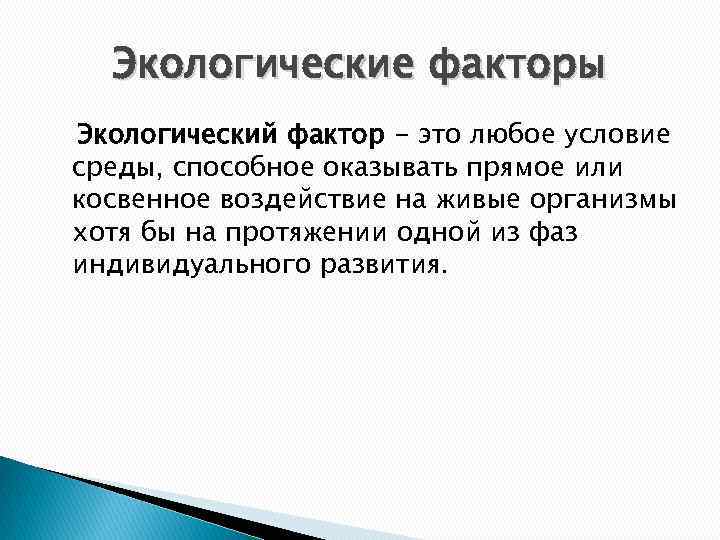 Экологические факторы

Экологический фактор – это любое условие среды, способное оказывать прямое или косвенное воздействие на живые организмы хотя бы на протяжении одной из фаз индивидуального развития.